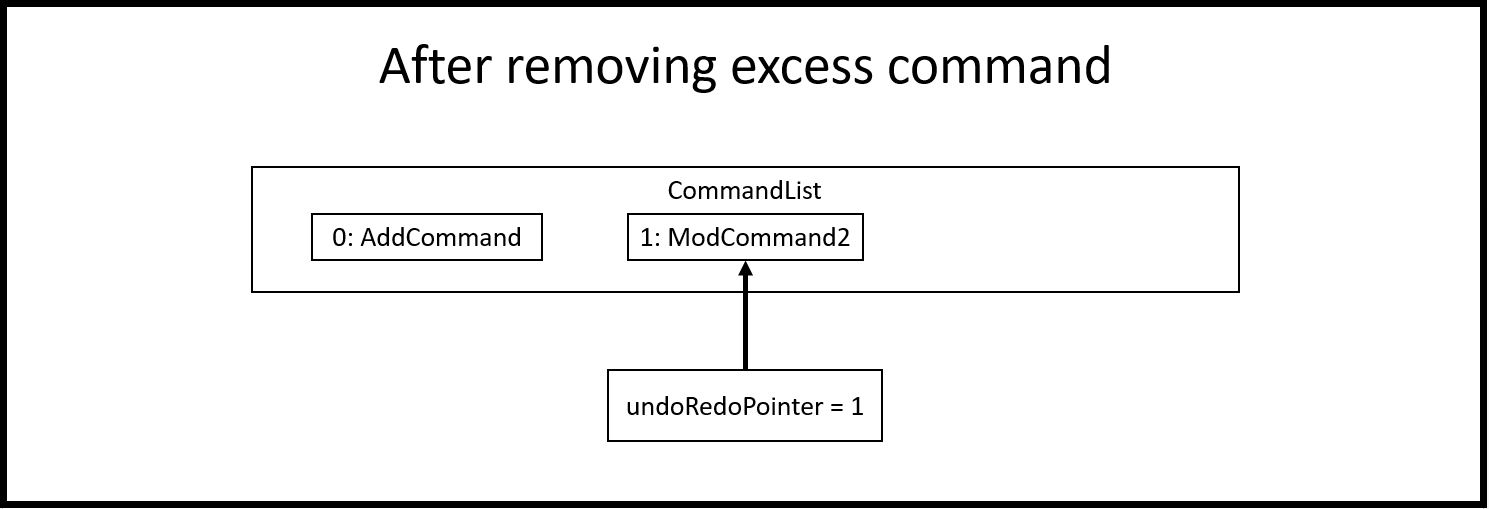 After removing excess command

CommandList

0: AddCommand

1: ModCommand2

undoRedoPointer = 1